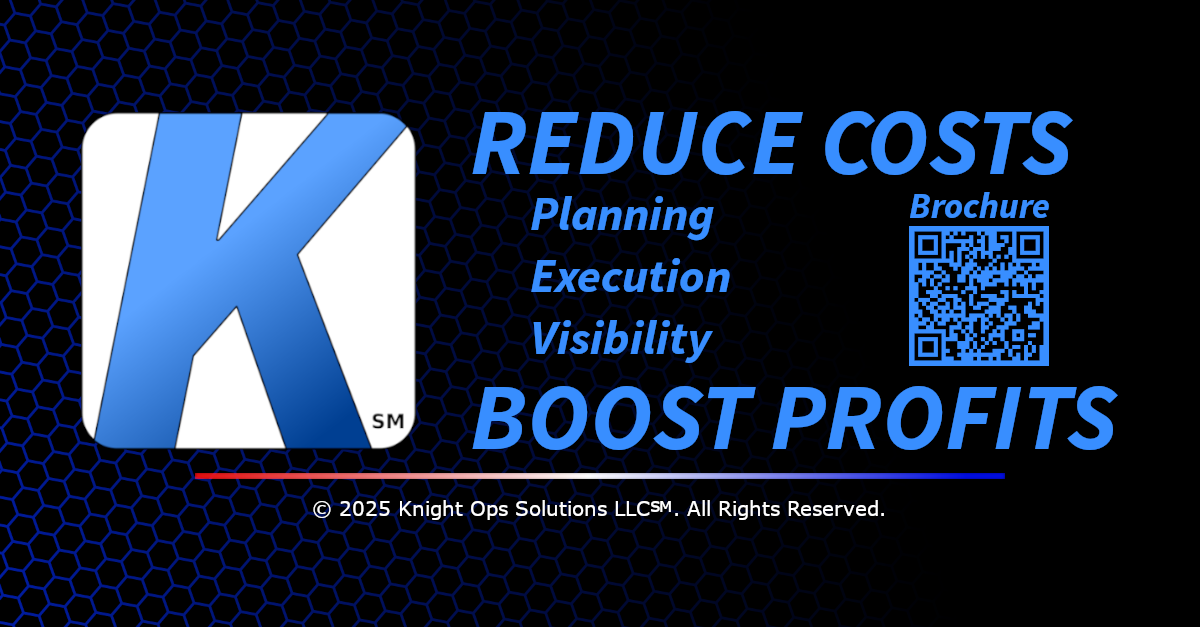 K
SM

REDUCE COSTS

Planning
Execution
Visibility

Brochure

BOOST PROFITS

© 2025 Knight Ops Solutions LLC℠. All Rights Reserved.